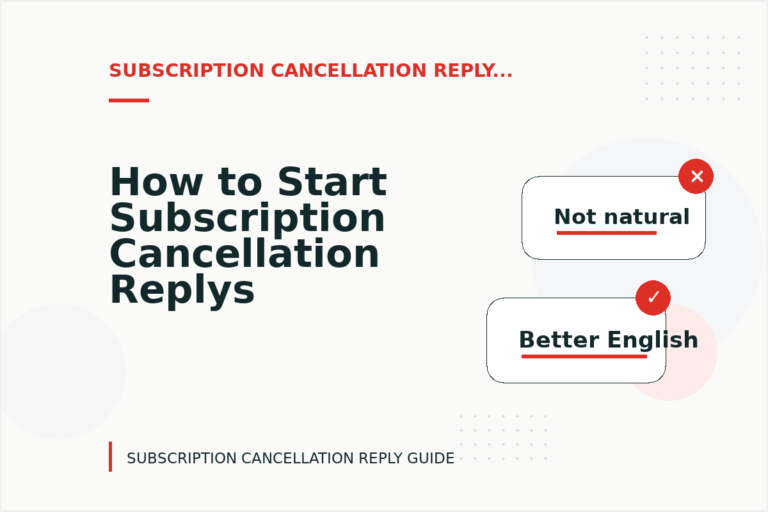 SUBSCRIPTION CANCELLATION REPLY...

How to Start Subscription Cancellation Replys

Not natural

Better English

SUBSCRIPTION CANCELLATION REPLY GUIDE